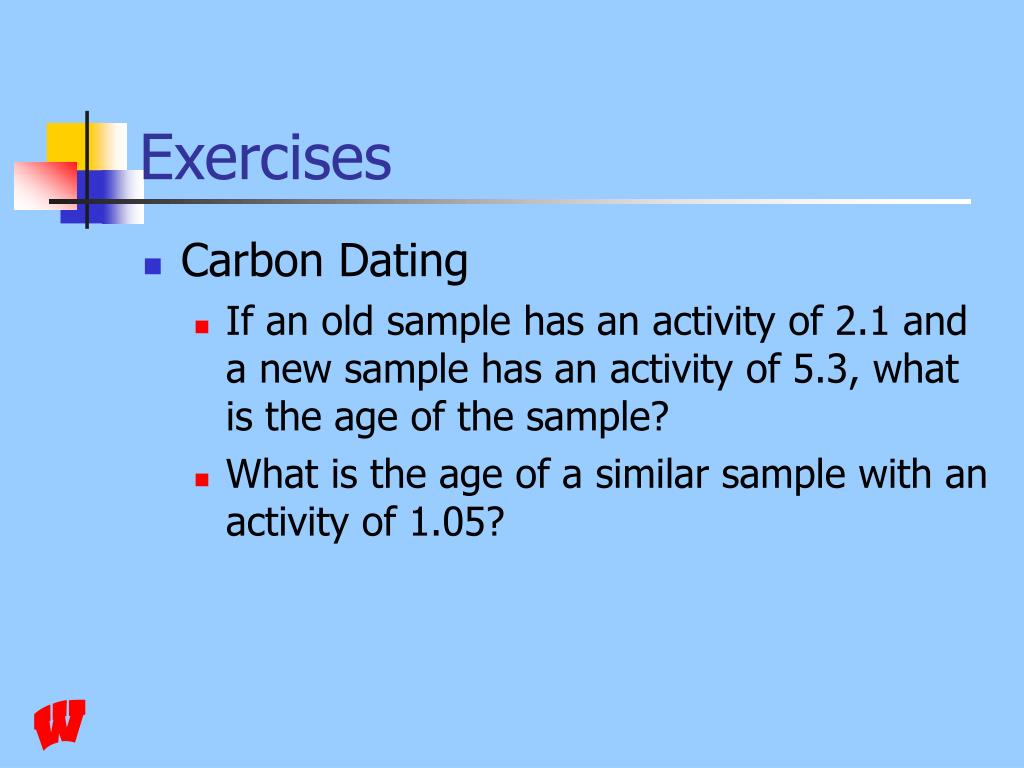 Exercises

Carbon Dating

If an old sample has an activity of 2.1 and a new sample has an activity of 5.3, what is the age of the sample?

What is the age of a similar sample with an activity of 1.05?

W